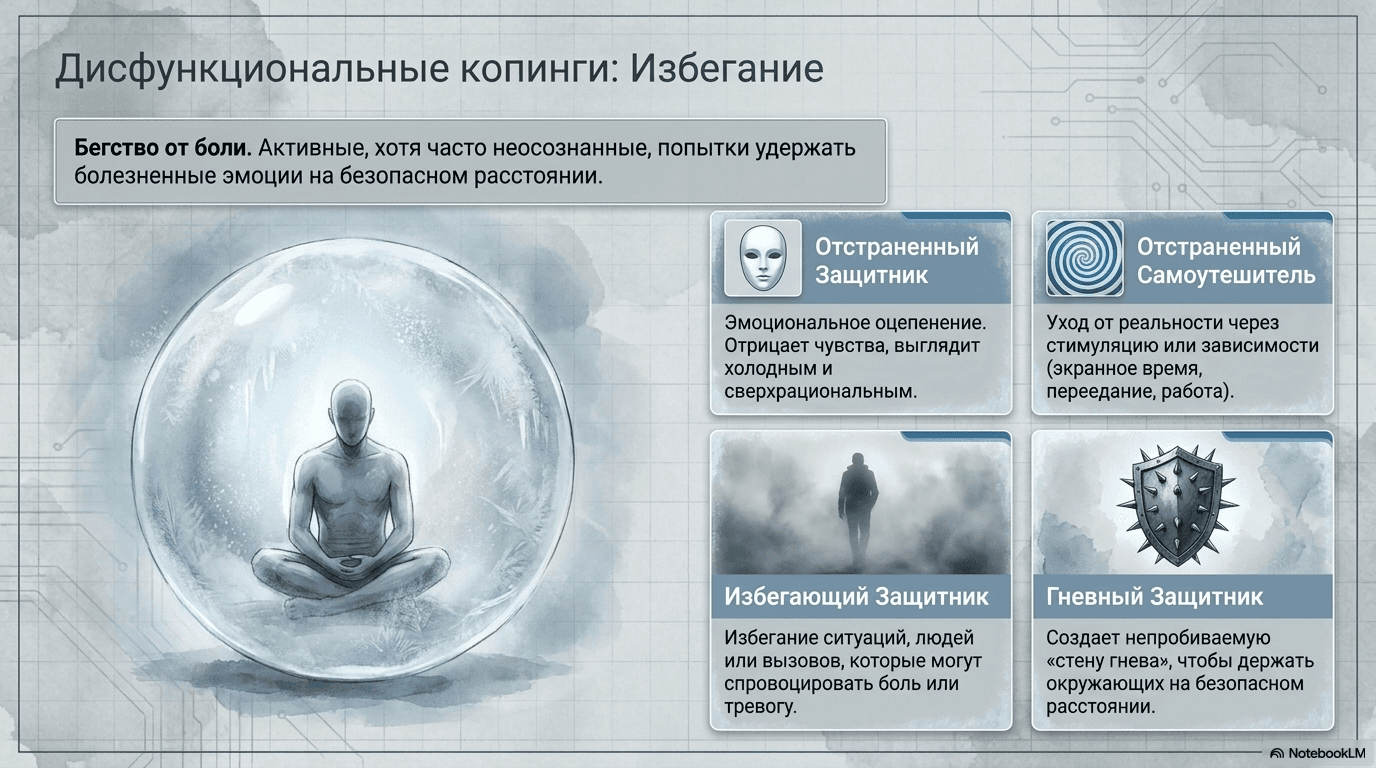 Дисфункциональные копинги: Избегание

Бегство от боли. Активные, хотя часто неосознанные, попытки удержать болезненные эмоции на безопасном расстоянии.

Отстраненный Защитник

Эмоциональное оцепенение. Отрицает чувства, выглядит холодным и сверхрациональным.

Отстраненный Самоутешитель

Уход от реальности через стимуляцию или зависимости (экранное время, переедание, работа).

Избегающий Защитник

Избегание ситуаций, людей или вызовов, которые могут спровоцировать боль или тревогу.

Гневный Защитник

Создает непробиваемую «стену гнева», чтобы держать окружающих на безопасном расстоянии.

NotebookLM